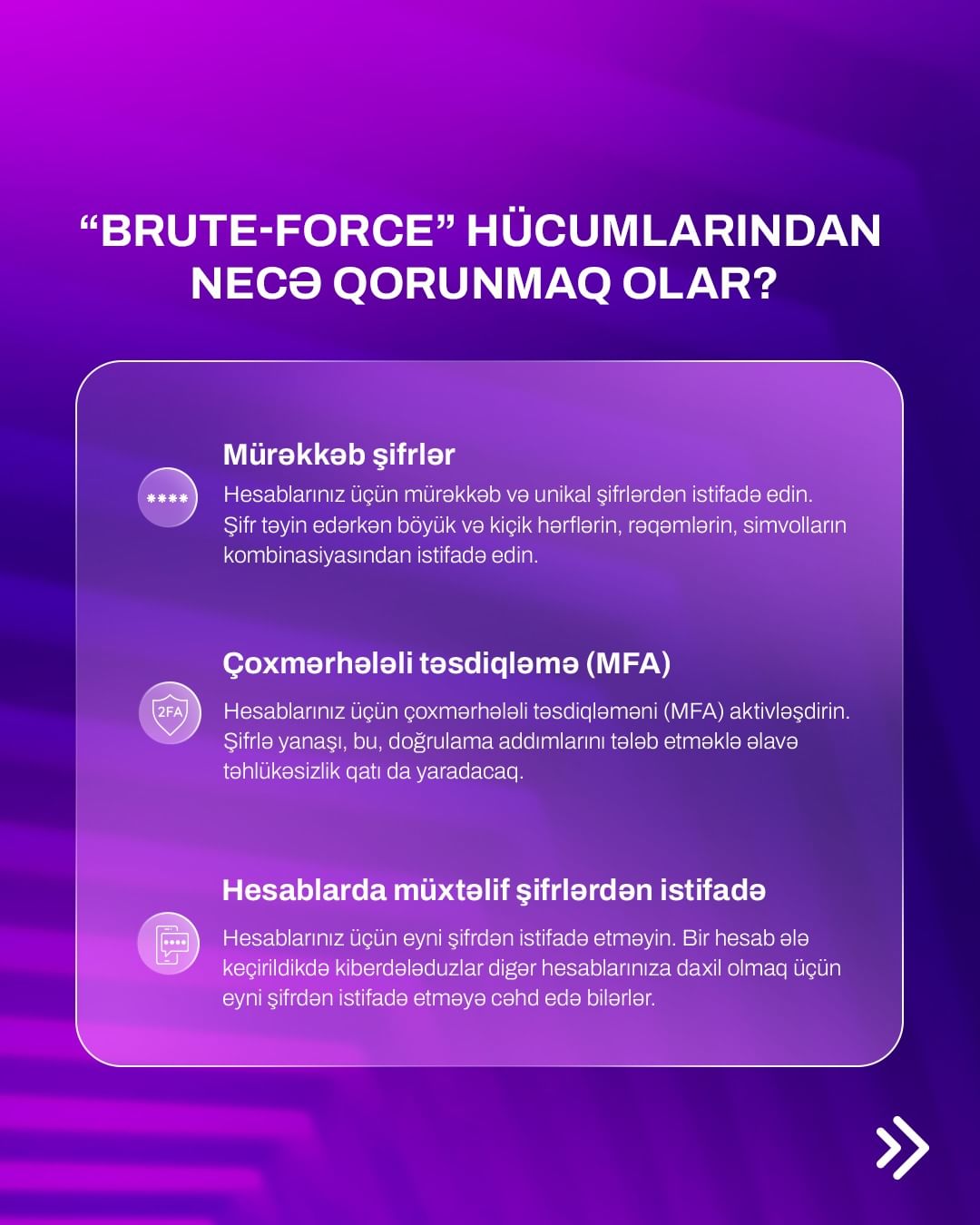 “BRUTE-FORCE” HÜCUMLARINDAN NECƏ QORUNMAQ OLAR?

****

Mürəkkəb şifrlər

Hesablarınız üçün mürəkkəb və unikal şifrlərdən istifadə edin. Şifr təyin edərkən böyük və kiçik hərflərin, rəqəmlərin, simvolların kombinasiyasından istifadə edin.

2FA

Çoxmərhələli təsdiqləmə (MFA)

Hesablarınız üçün çoxmərhələli təsdiqləməni (MFA) aktivləşdirin. Şifrlə yanaşı, bu, doğrulama addımlarını tələb etməklə əlavə təhlükəsizlik qatı da yaradacaq.

Hesablarda müxtəlif şifrlərdən istifadə

Hesablarınız üçün eyni şifrdən istifadə etməyin. Bir hesab ələ keçirildikdə kiberdələduzlar digər hesablarınıza daxil olmaq üçün eyni şifrdən istifadə etməyə cəhd edə bilərlər.